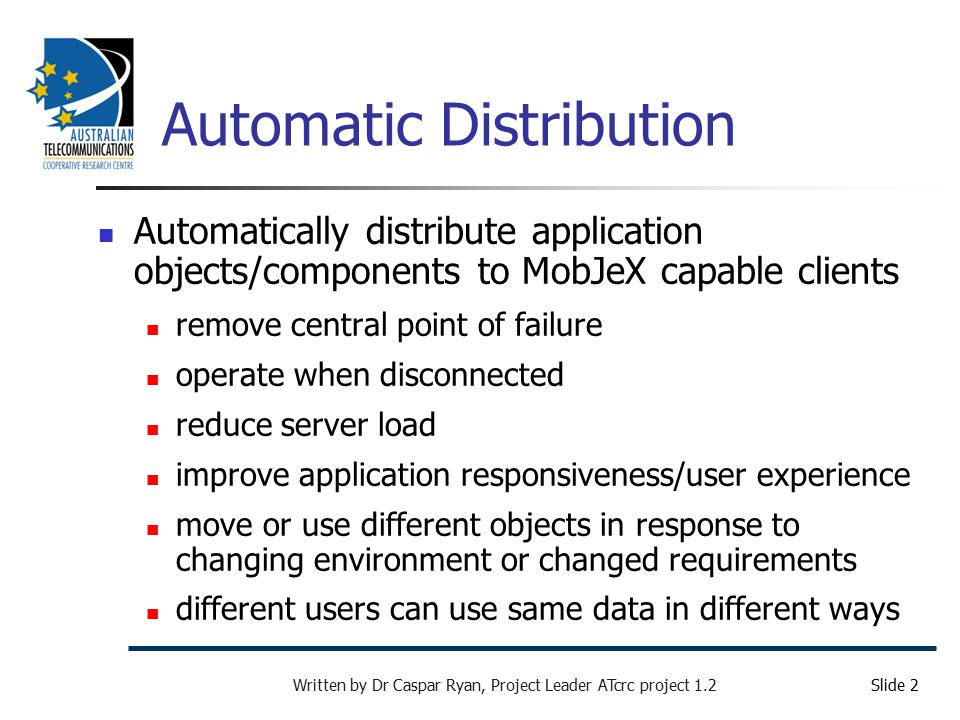 AUSTRALIAN TELECOMMUNICATIONS COOPERATIVE RESEARCH CENTRE

Automatic Distribution

Automatically distribute application objects/components to MobJeX capable clients

remove central point of failure

operate when disconnected

reduce server load

improve application responsiveness/user experience

move or use different objects in response to changing environment or changed requirements

different users can use same data in different ways

Written by Dr Caspar Ryan, Project Leader ATcrc project 1.2

Slide 2